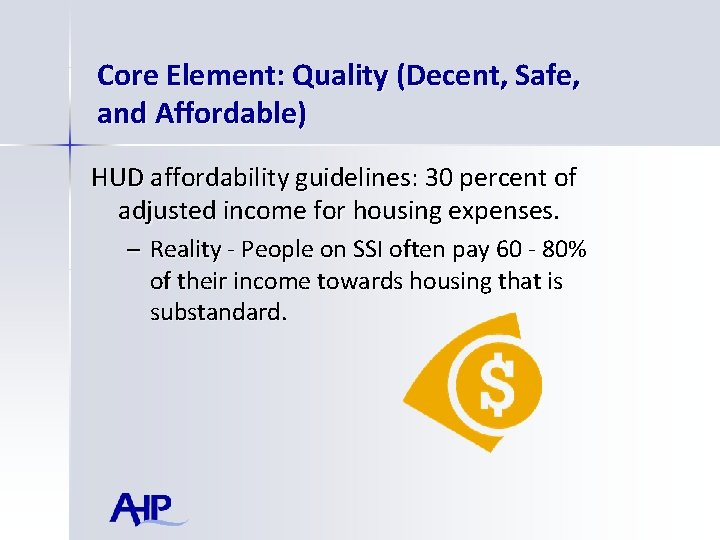 Core Element: Quality (Decent, Safe, and Affordable)

HUD affordability guidelines: 30 percent of adjusted income for housing expenses.

– Reality - People on SSI often pay 60 - 80% of their income towards housing that is substandard.

$

AHP